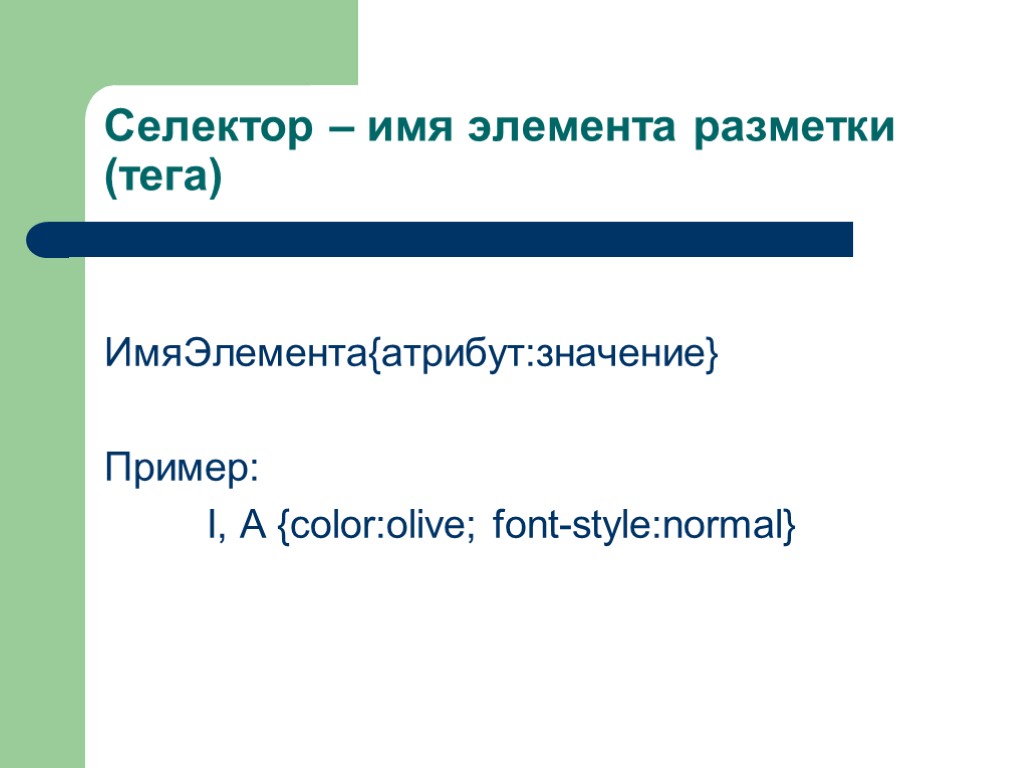 Селектор – имя элемента разметки (тега)

ИмяЭлемента{атрибут:значение}

Пример:

I, A {color:olive; font-style:normal}